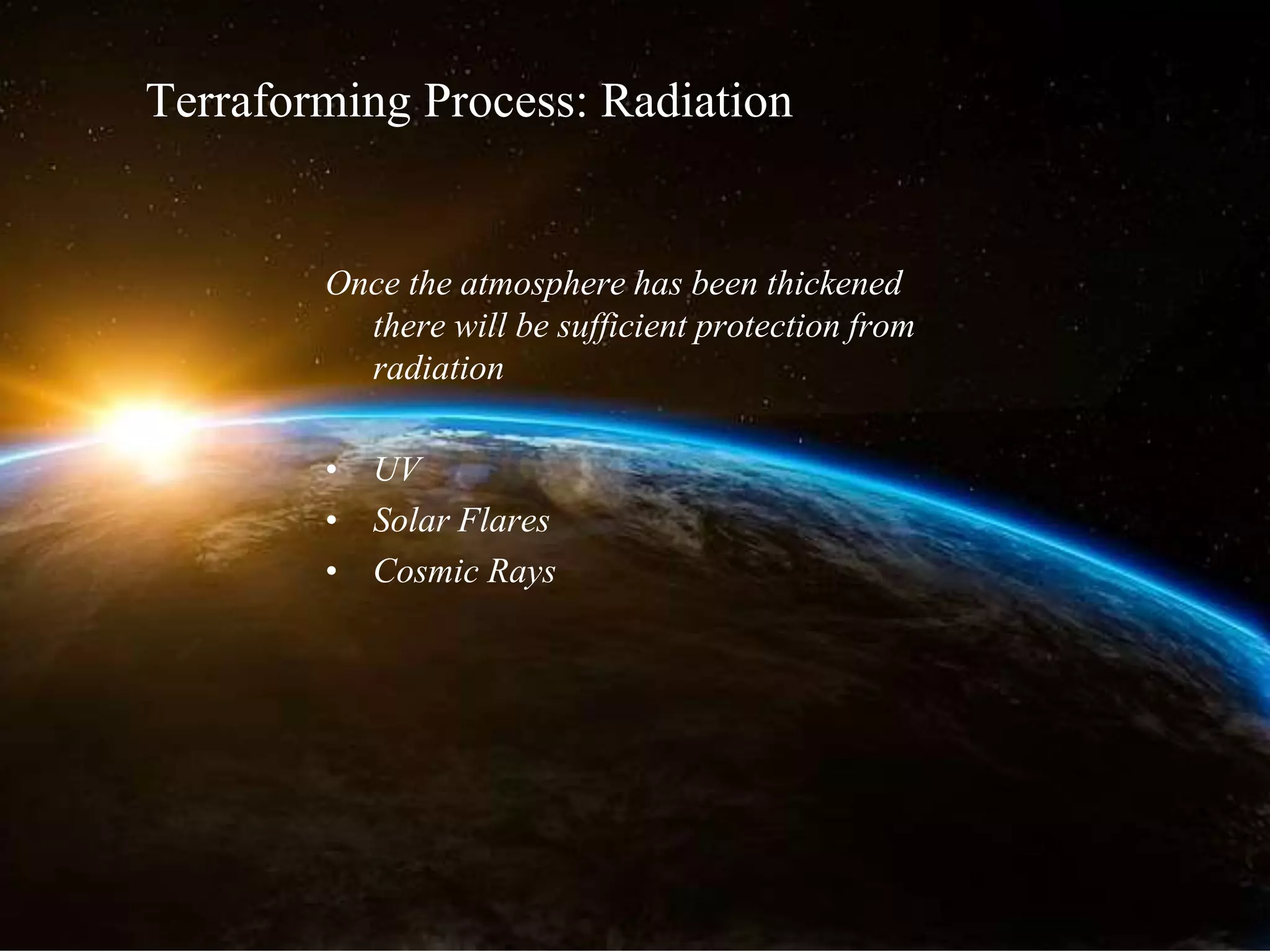 Terraforming Process: Radiation

Once the atmosphere has been thickened there will be sufficient protection from radiation

• UV
• Solar Flares
• Cosmic Rays